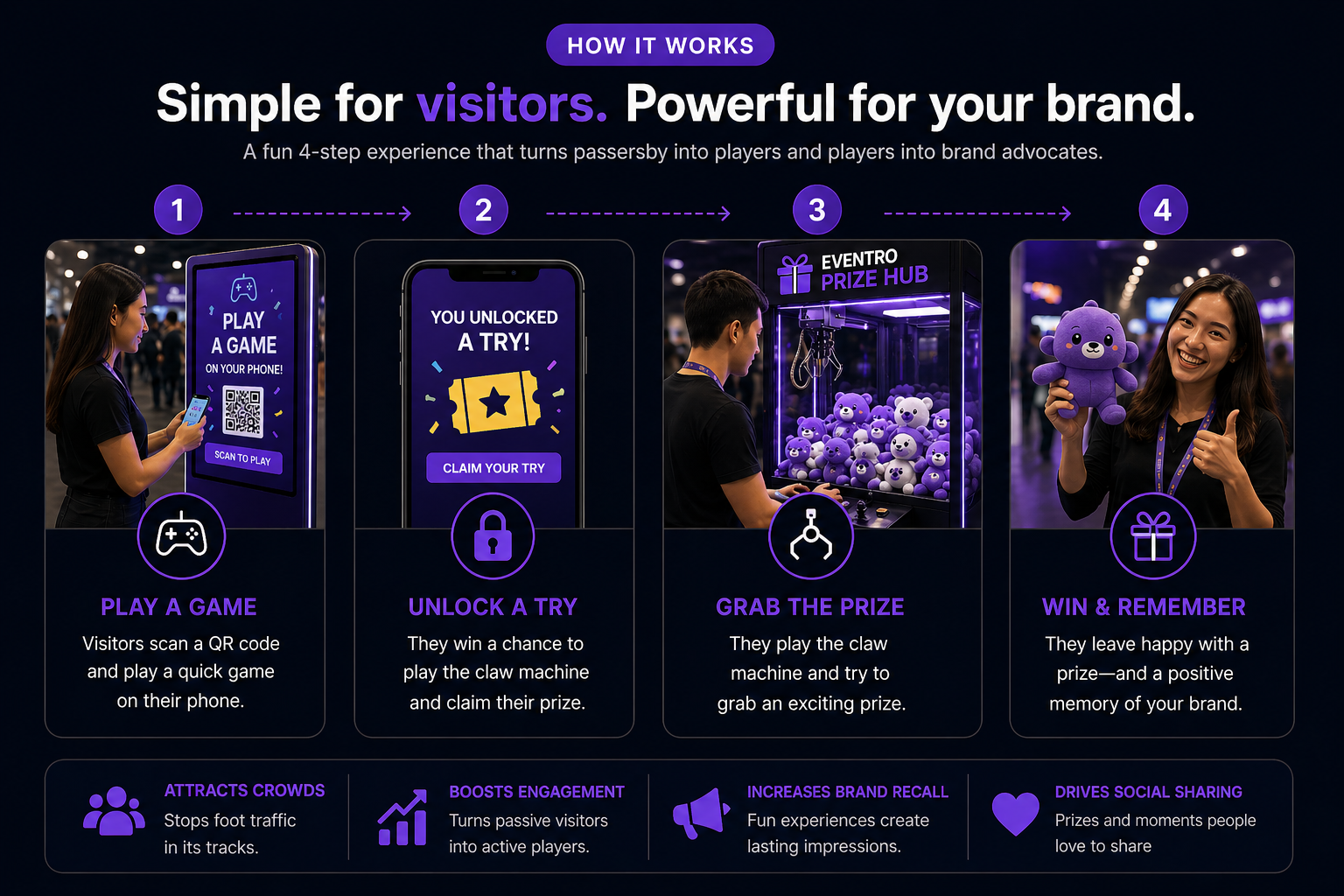 HOW IT WORKS

Simple for visitors. Powerful for your brand.

A fun 4-step experience that turns passersby into players and players into brand advocates.

1

PLAY A GAME ON YOUR PHONE!

SCAN TO PLAY

PLAY A GAME

Visitors scan a QR code and play a quick game on their phone.

2

YOU UNLOCKED A TRY!

CLAIM YOUR TRY

UNLOCK A TRY

They win a chance to play the claw machine and claim their prize.

3

EVENTRO PRIZE HUB

GRAB THE PRIZE

They play the claw machine and try to grab an exciting prize.

4

WIN & REMEMBER

They leave happy with a prize—and a positive memory of your brand.

ATTRACTS CROWDS
Stops foot traffic in its tracks.

BOOSTS ENGAGEMENT
Turns passive visitors into active players.

INCREASES BRAND RECALL
Fun experiences create lasting impressions.

DRIVES SOCIAL SHARING
Prizes and moments people love to share